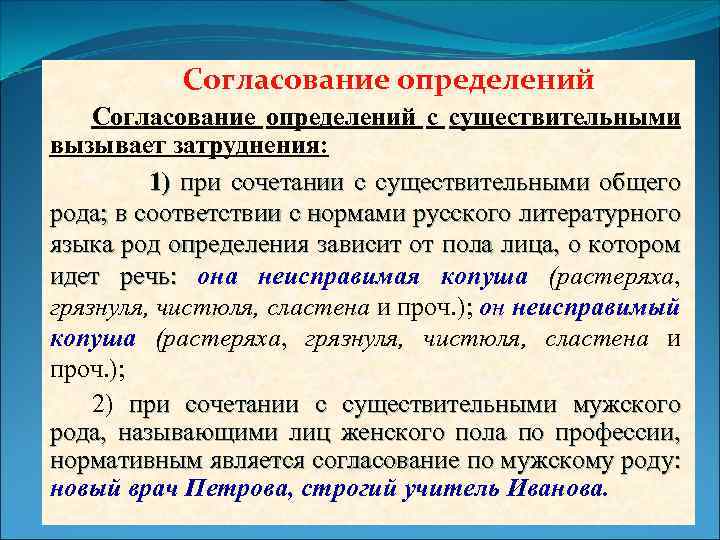 Согласование определений

Согласование определений с существительными вызывает затруднения:

1) при сочетании с существительными общего рода; в соответствии с нормами русского литературного языка род определения зависит от пола лица, о котором идет речь: она неисправимая копуша (растеряха, грязнуля, чистюля, сластена и проч.); он неисправимый копуша (растеряха, грязнуля, чистюля, сластена и проч.);

2) при сочетании с существительными мужского рода, называющими лиц женского пола по профессии, нормативным является согласование по мужскому роду: новый врач Петрова, строгий учитель Иванова.